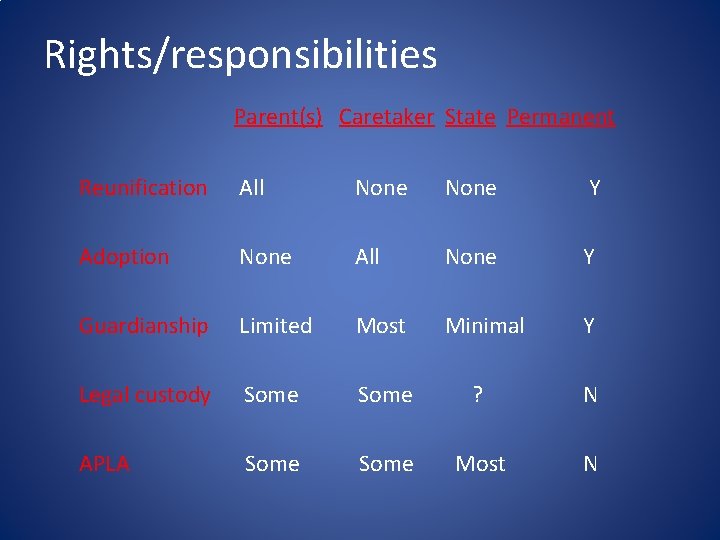 Rights/responsibilities

| | Parent(s) | Caretaker | State | Permanent |
|---|---|---|---|---|
| Reunification | All | None | None | Y |
| Adoption | None | All | None | Y |
| Guardianship | Limited | Most | Minimal | Y |
| Legal custody | Some | Some | ? | N |
| APLA | Some | Some | Most | N |